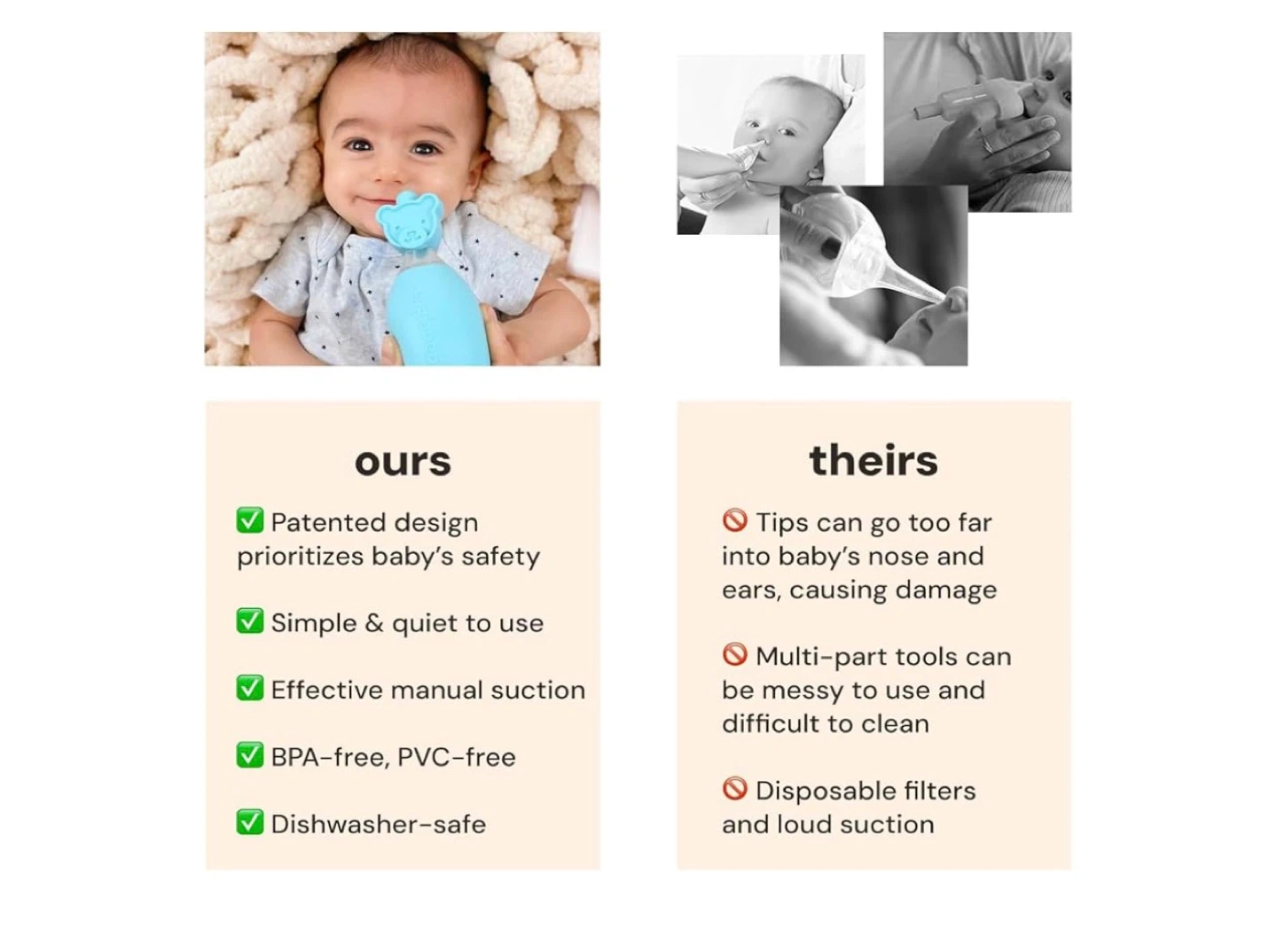 ours

✅ Patented design prioritizes baby's safety

✅ Simple & quiet to use

✅ Effective manual suction

✅ BPA-free, PVC-free

✅ Dishwasher-safe

theirs

🚫 Tips can go too far into baby's nose and ears, causing damage

🚫 Multi-part tools can be messy to use and difficult to clean

🚫 Disposable filters and loud suction